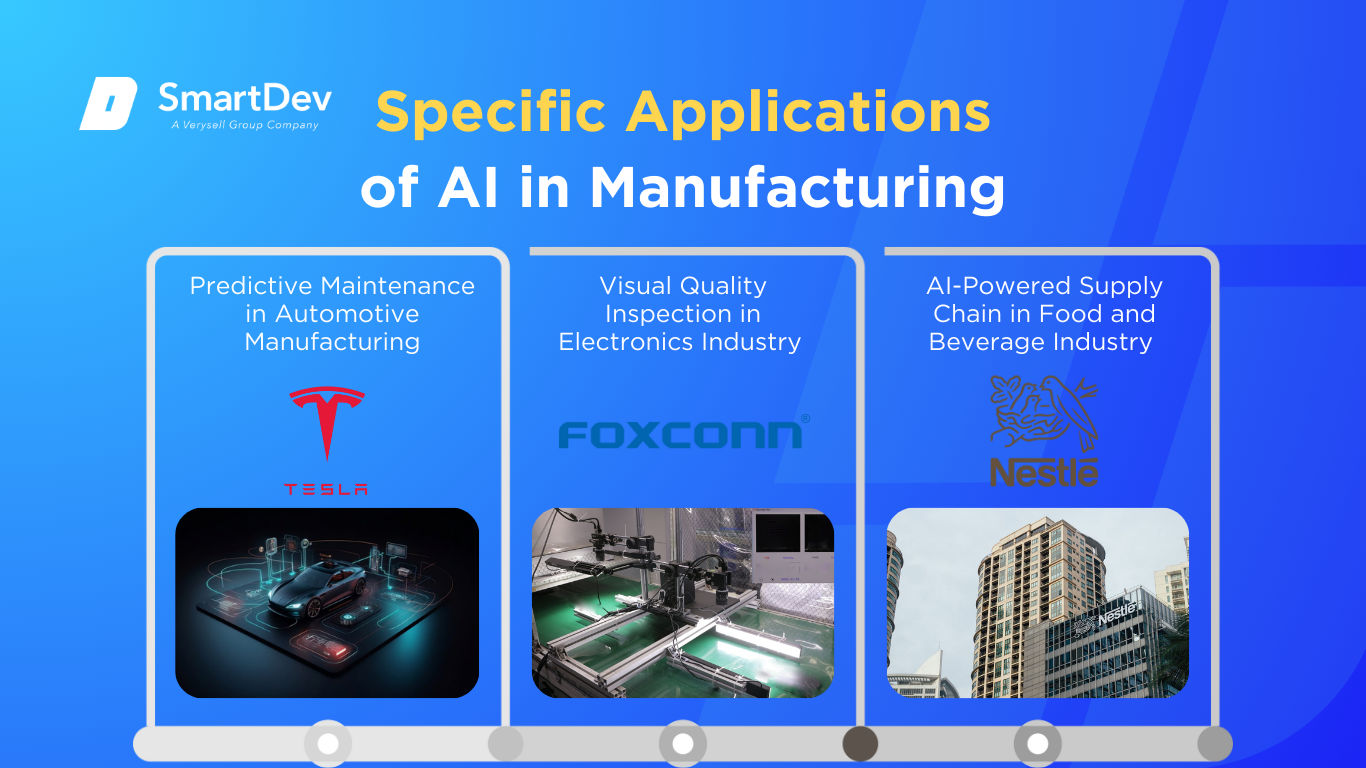 SmartDev
A Verysell Group Company

Specific Applications of AI in Manufacturing

Predictive Maintenance in Automotive Manufacturing

TESLA

Visual Quality Inspection in Electronics Industry

FOXCONN®

AI-Powered Supply Chain in Food and Beverage Industry

Nestlé

Nestlé